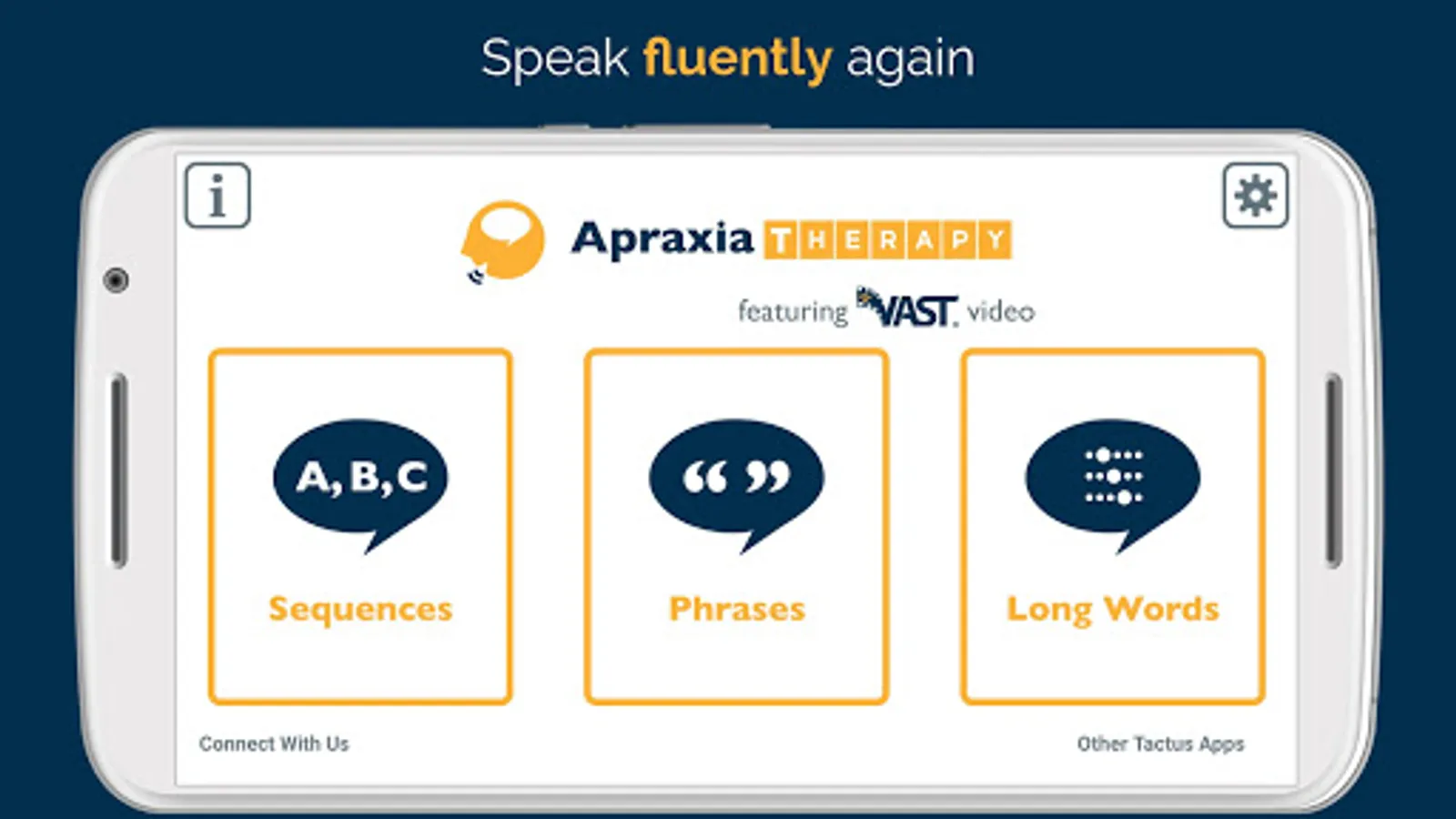 Speak fluently again

i

Apraxia THERAPY

featuring VAST. video

A, B, C

Sequences

“ ”

Phrases

Long Words

Connect With Us

Other Tactus Apps